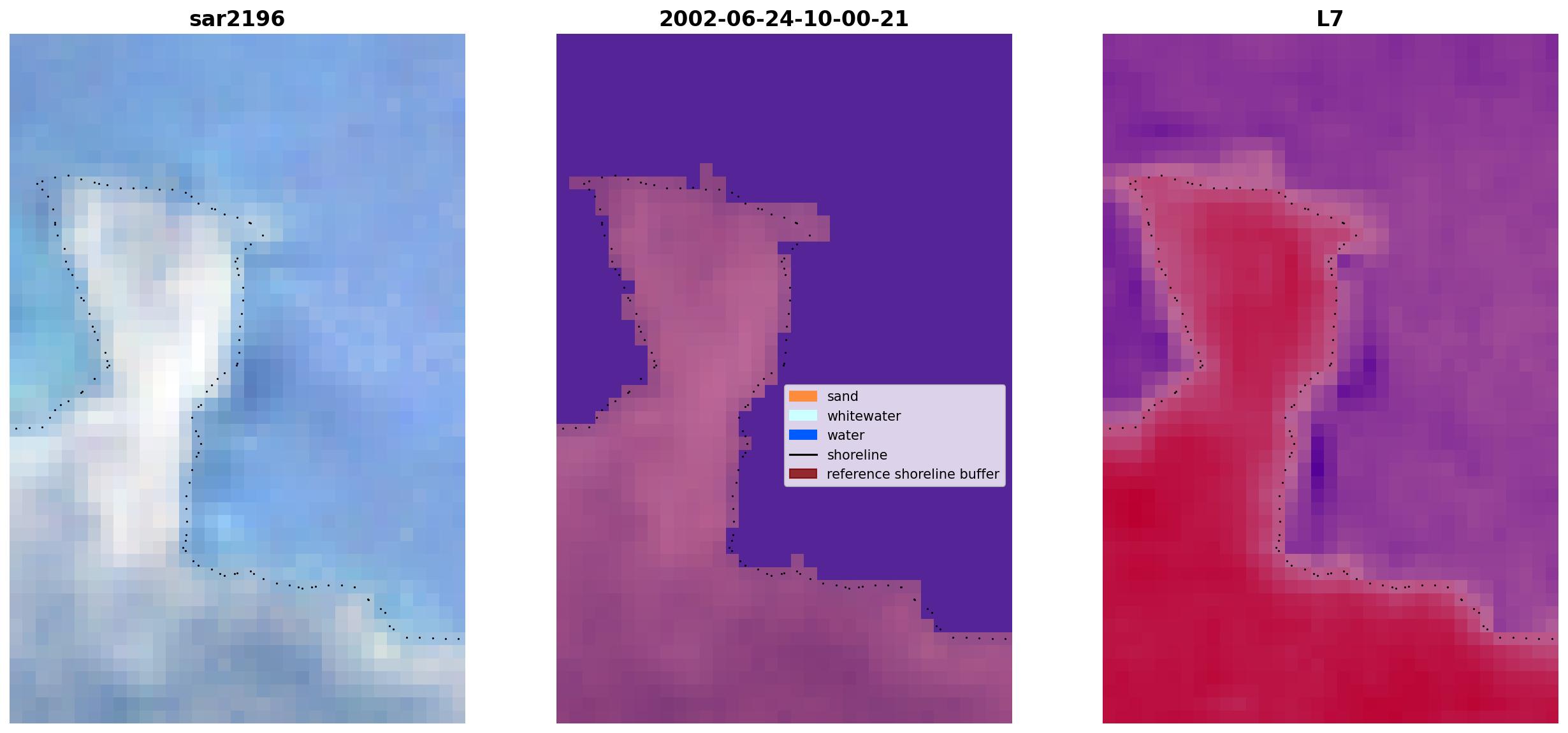 sar2196

2002-06-24-10-00-21

sand
whitewater
water
shoreline
reference shoreline buffer

L7